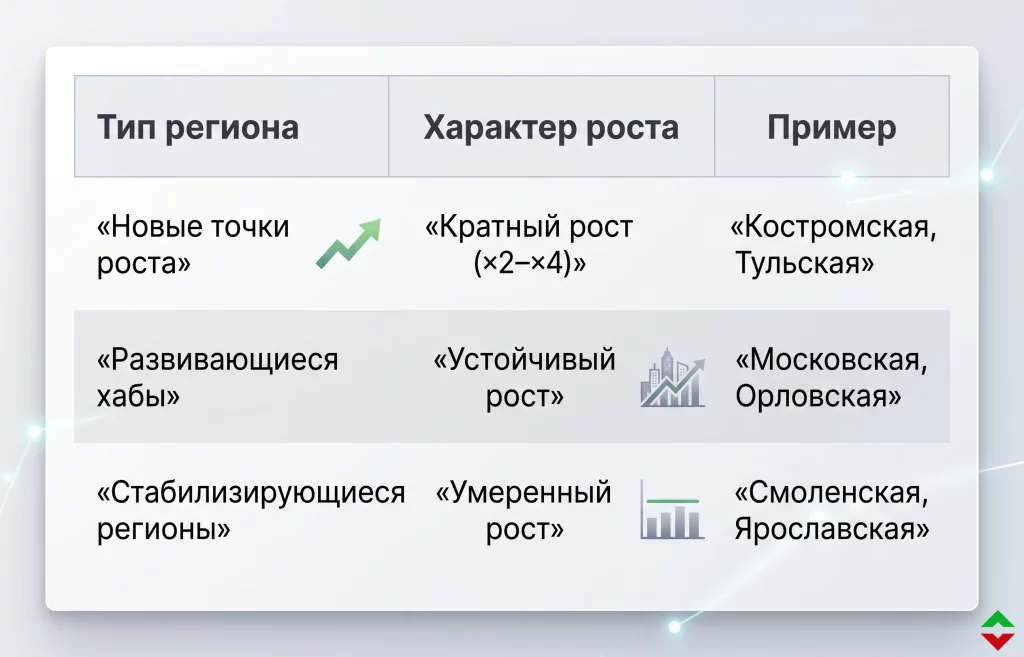 | Тип региона | Характер роста | Пример |
|---|---|---|
| «Новые точки роста» | «Кратный рост (×2–×4)» | «Костромская, Тульская» |
| «Развивающиеся хабы» | «Устойчивый рост» | «Московская, Орловская» |
| «Стабилизирующиеся регионы» | «Умеренный рост» | «Смоленская, Ярославская» |